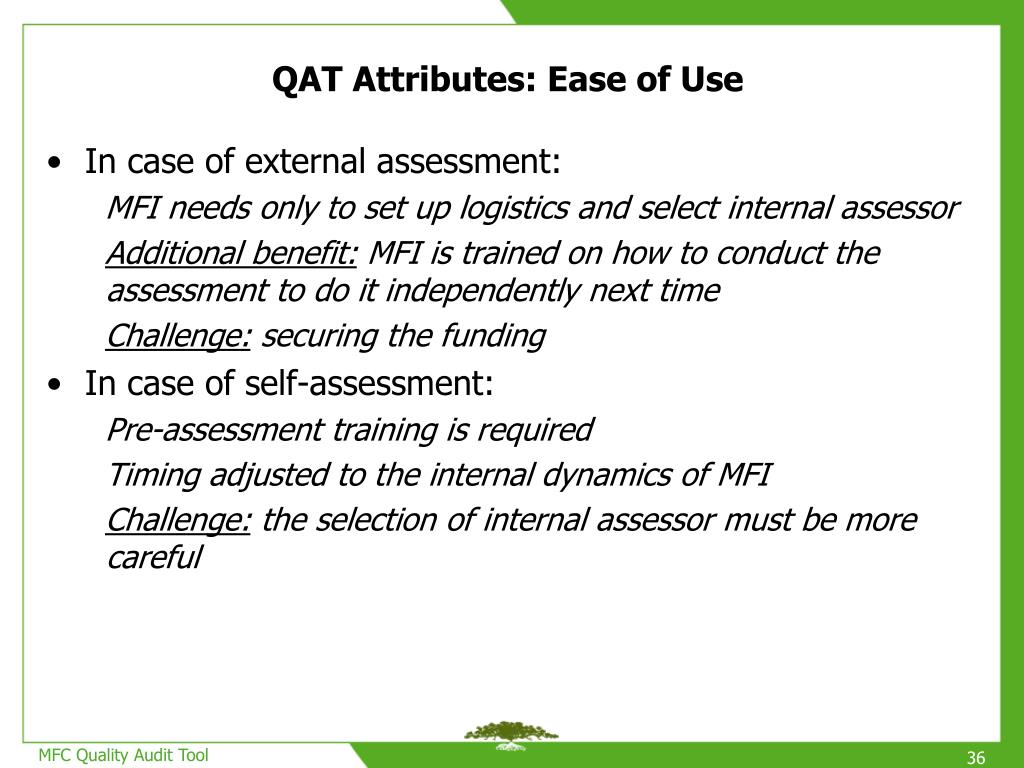 QAT Attributes: Ease of Use

• In case of external assessment:

MFI needs only to set up logistics and select internal assessor

Additional benefit: MFI is trained on how to conduct the assessment to do it independently next time

Challenge: securing the funding

• In case of self-assessment:

Pre-assessment training is required

Timing adjusted to the internal dynamics of MFI

Challenge: the selection of internal assessor must be more careful

MFC Quality Audit Tool

36